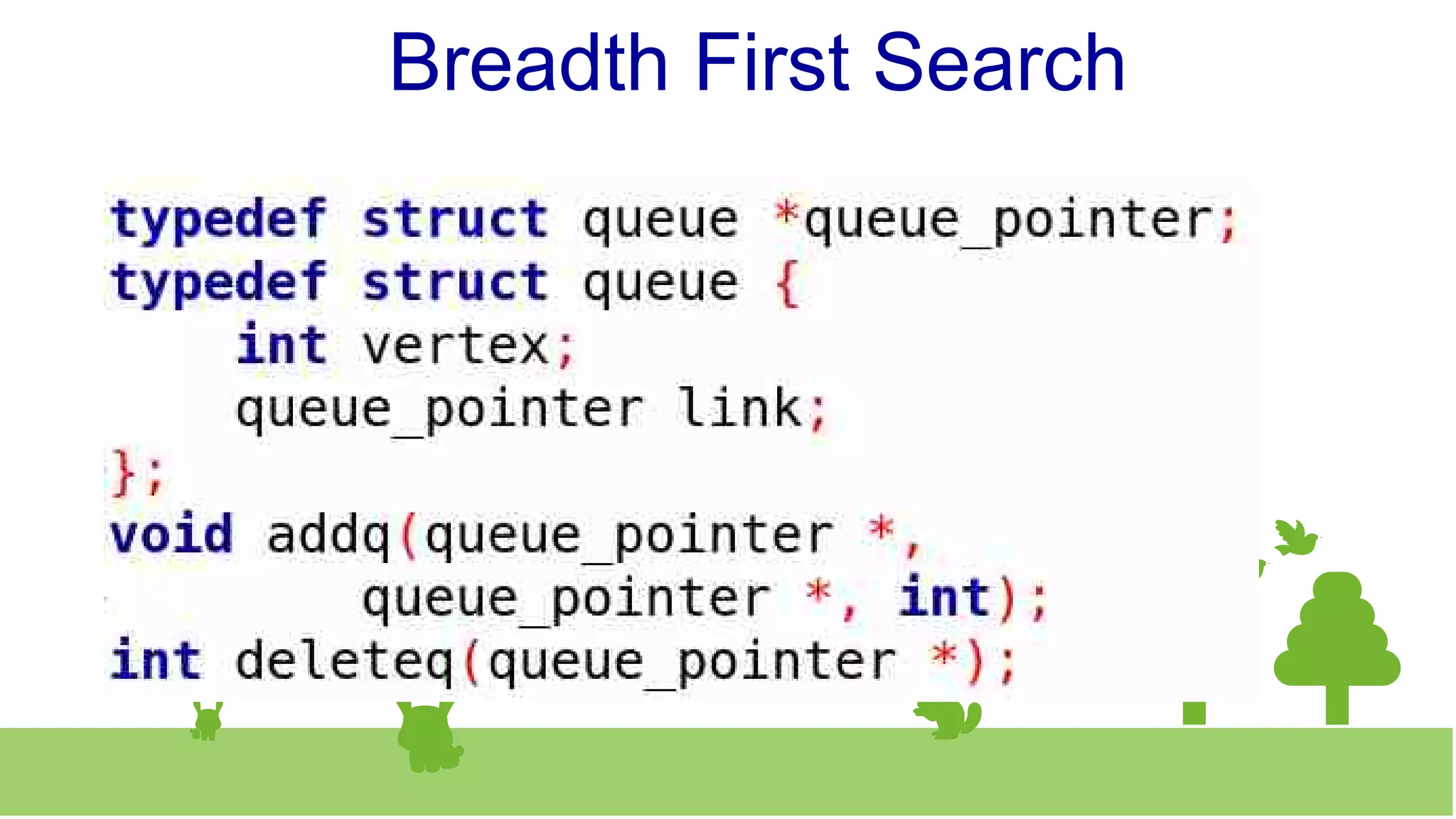 Breadth First Search

typedef struct queue *queue_pointer;
typedef struct queue {
    int vertex;
    queue_pointer link;
};
void addq(queue_pointer *,
        queue_pointer *, int);
int deleteq(queue_pointer *);